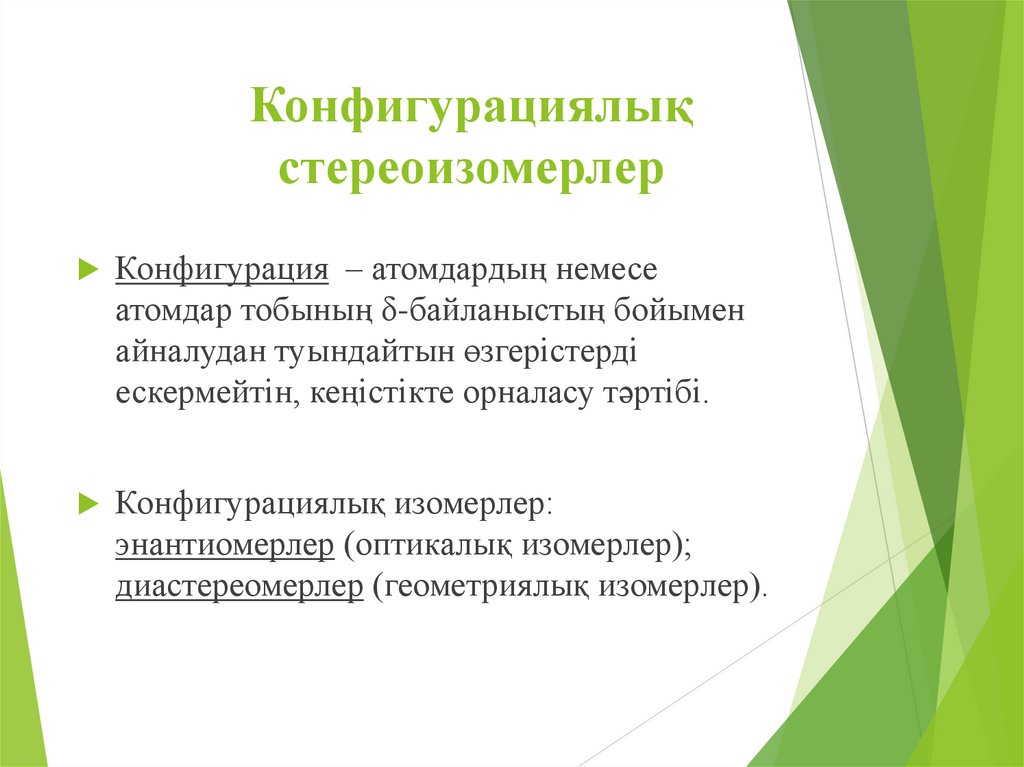 Конфигурациялық стереоизомерлер

Конфигурация – атомдардың немесе атомдар тобының δ-байланыстың бойымен айналудан туындайтын өзгерістерді ескермейтін, кеңістікте орналасу тәртібі.

Конфигурациялық изомерлер: энантиомерлер (оптикалық изомерлер); диастереомерлер (геометриялық изомерлер).